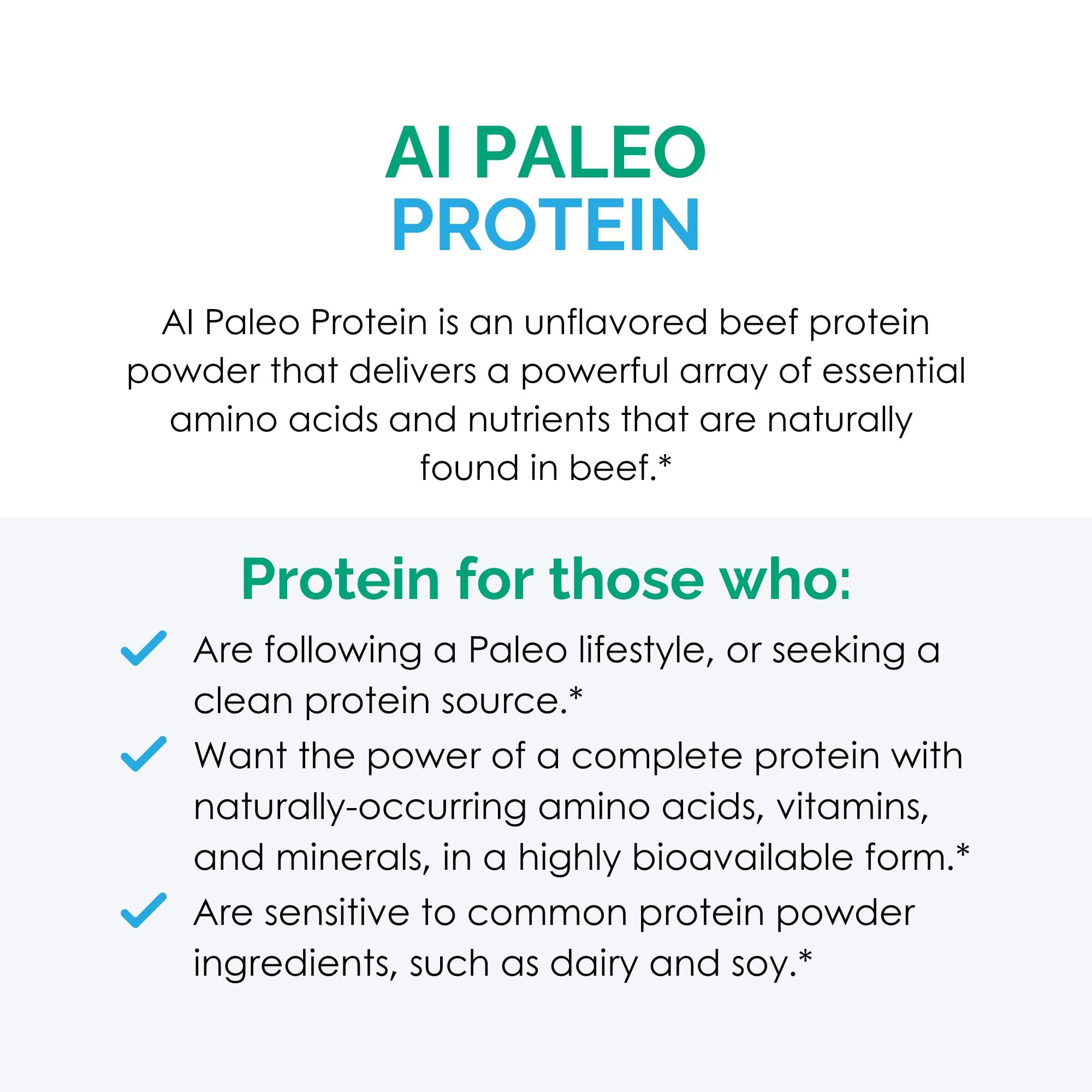 AI PALEO
PROTEIN

AI Paleo Protein is an unflavored beef protein powder that delivers a powerful array of essential amino acids and nutrients that are naturally found in beef.*

Protein for those who:

Are following a Paleo lifestyle, or seeking a clean protein source.*

Want the power of a complete protein with naturally-occurring amino acids, vitamins, and minerals, in a highly bioavailable form.*

Are sensitive to common protein powder ingredients, such as dairy and soy.*